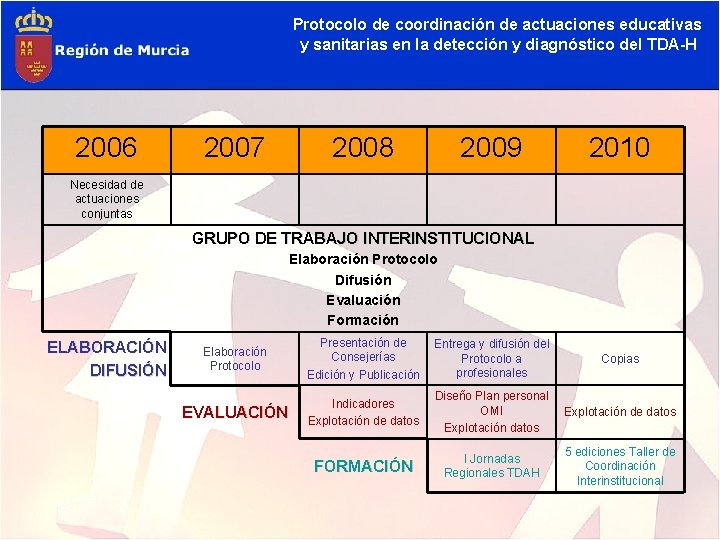 Región de Murcia

Protocolo de coordinación de actuaciones educativas y sanitarias en la detección y diagnóstico del TDA-H

| 2006 | 2007 | 2008 | 2009 | 2010 |
|---|---|---|---|---|
| Necesidad de actuaciones conjuntas | | | | |
| GRUPO DE TRABAJO INTERINSTITUCIONAL Elaboración Protocolo Difusión Evaluación Formación | | | | |
| ELABORACIÓN DIFUSIÓN | Elaboración Protocolo | Presentación de Consejerías Edición y Publicación | Entrega y difusión del Protocolo a profesionales | Copias |
| | EVALUACIÓN | Indicadores Explotación de datos | Diseño Plan personal OMI Explotación datos | Explotación de datos |
| | | FORMACIÓN | I Jornadas Regionales TDAH | 5 ediciones Taller de Coordinación Interinstitucional |